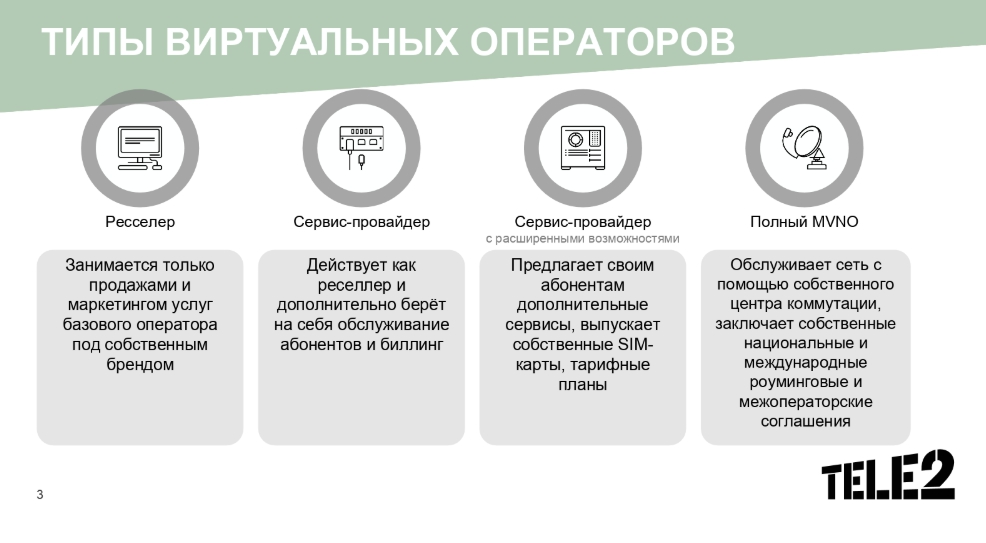 ТИПЫ ВИРТУАЛЬНЫХ ОПЕРАТОРОВ

Ресселер

Занимается только продажами и маркетингом услуг базового оператора под собственным брендом

Сервис-провайдер

Действует как реселлер и дополнительно берёт на себя обслуживание абонентов и биллинг

Сервис-провайдер
с расширенными возможностями

Предлагает своим абонентам дополнительные сервисы, выпускает собственные SIM-карты, тарифные планы

Полный MVNO

Обслуживает сеть с помощью собственного центра коммутации, заключает собственные национальные и международные роуминговые и межоператорские соглашения

3

TELE2